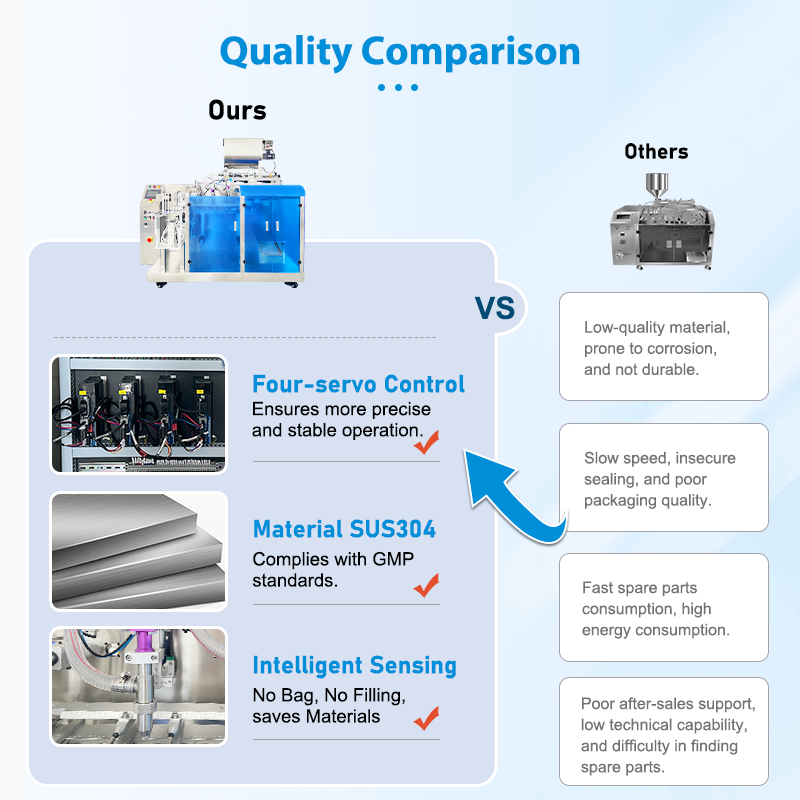 Quality Comparison

Ours

Others

VS

Four-servo Control
Ensures more precise and stable operation.

Material SUS304
Complies with GMP standards.

Intelligent Sensing
No Bag, No Filling, saves Materials

Low-quality material, prone to corrosion, and not durable.

Slow speed, insecure sealing, and poor packaging quality.

Fast spare parts consumption, high energy consumption.

Poor after-sales support, low technical capability, and difficulty in finding spare parts.